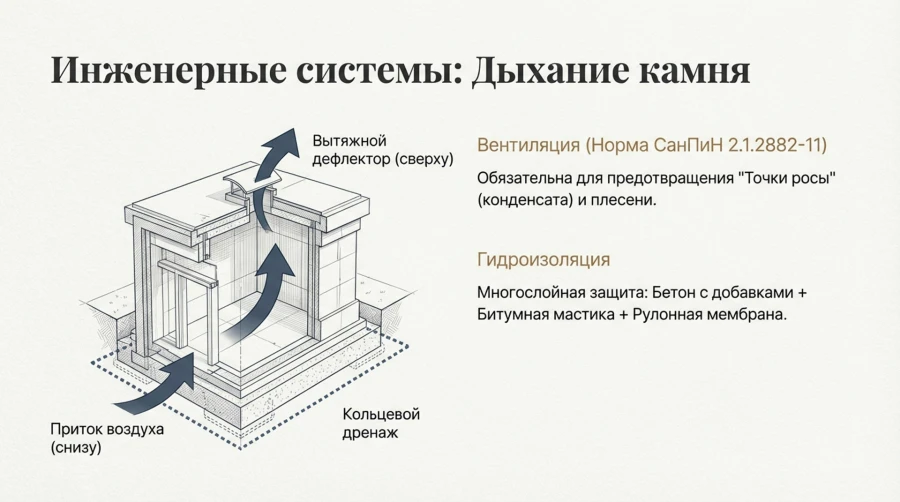 Инженерные системы: Дыхание камня

Вытяжной дефлектор (сверху)

Приток воздуха (снизу)

Кольцевой дренаж

Вентиляция (Норма СанПиН 2.1.2882-11)

Обязательна для предотвращения "Точки росы" (конденсата) и плесени.

Гидроизоляция

Многослойная защита: Бетон с добавками + Битумная мастика + Рулонная мембрана.